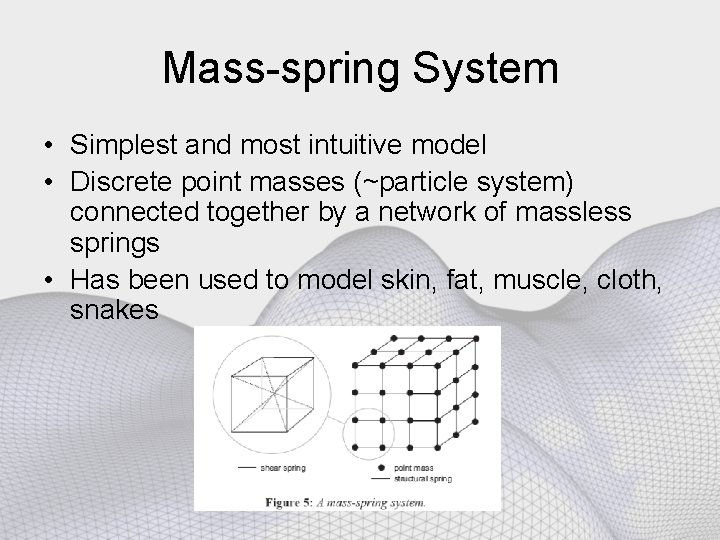 Mass-spring System

• Simplest and most intuitive model
• Discrete point masses (~particle system) connected together by a network of massless springs
• Has been used to model skin, fat, muscle, cloth, snakes

shear spring

point mass
structural spring

Figure 5: A mass-spring system.